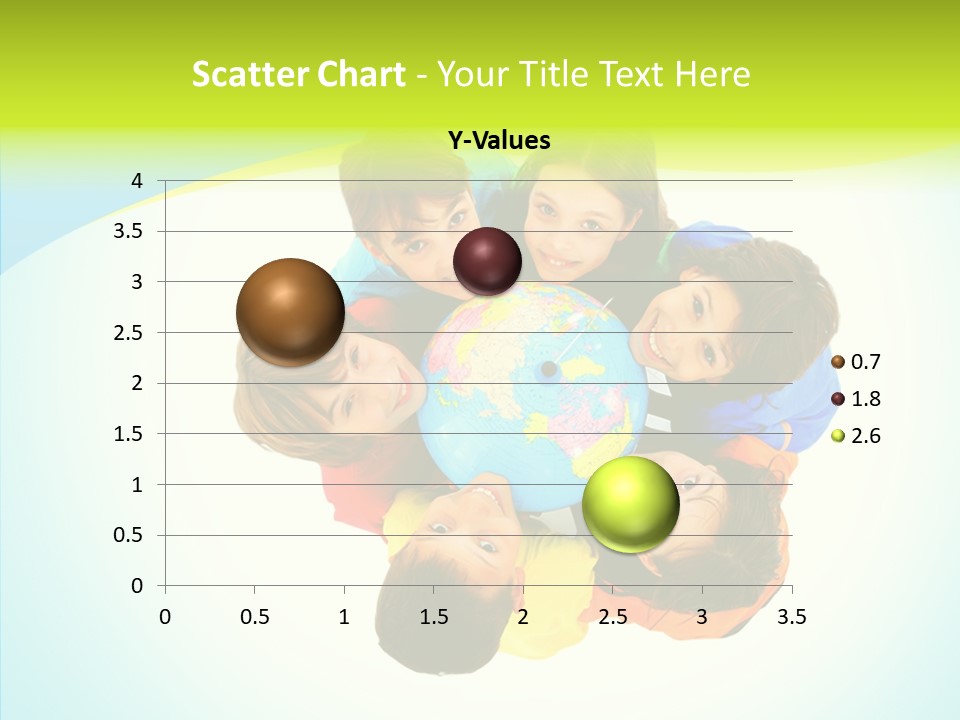 Scatter Chart - Your Title Text Here

Y-Values

4
3.5
3
2.5
2
1.5
1
0.5
0

0 0.5 1 1.5 2 2.5 3 3.5

0.7
1.8
2.6